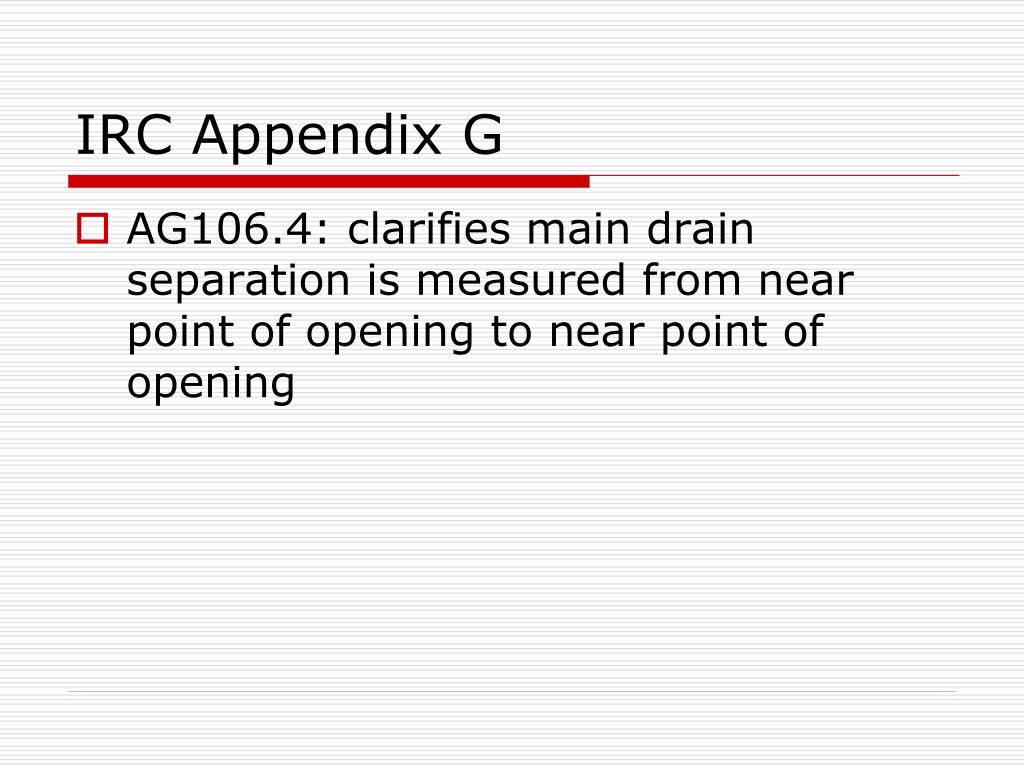 IRC Appendix G

AG106.4: clarifies main drain separation is measured from near point of opening to near point of opening